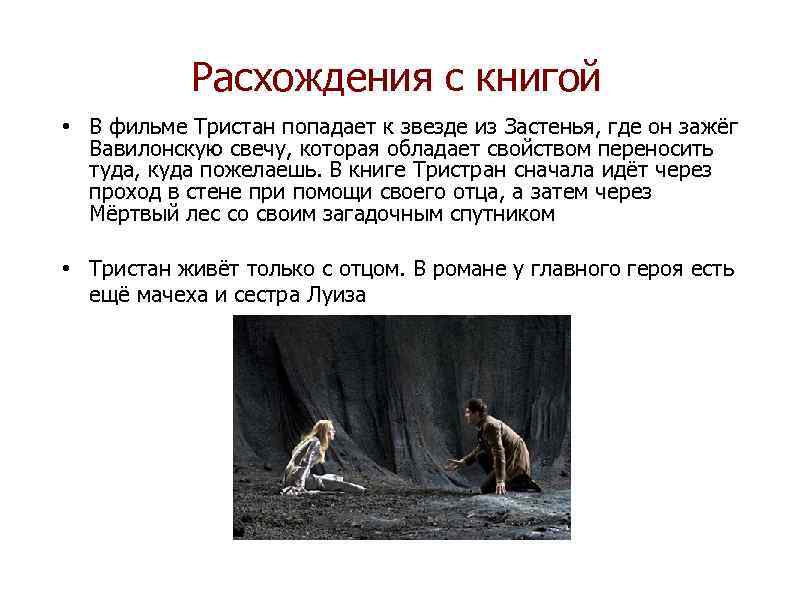 Расхождения с книгой

• В фильме Тристан попадает к звезде из Застенья, где он зажёг Вавилонскую свечу, которая обладает свойством переносить туда, куда пожелаешь. В книге Тристран сначала идёт через проход в стене при помощи своего отца, а затем через Мёртвый лес со своим загадочным спутником

• Тристан живёт только с отцом. В романе у главного героя есть ещё мачеха и сестра Луиза